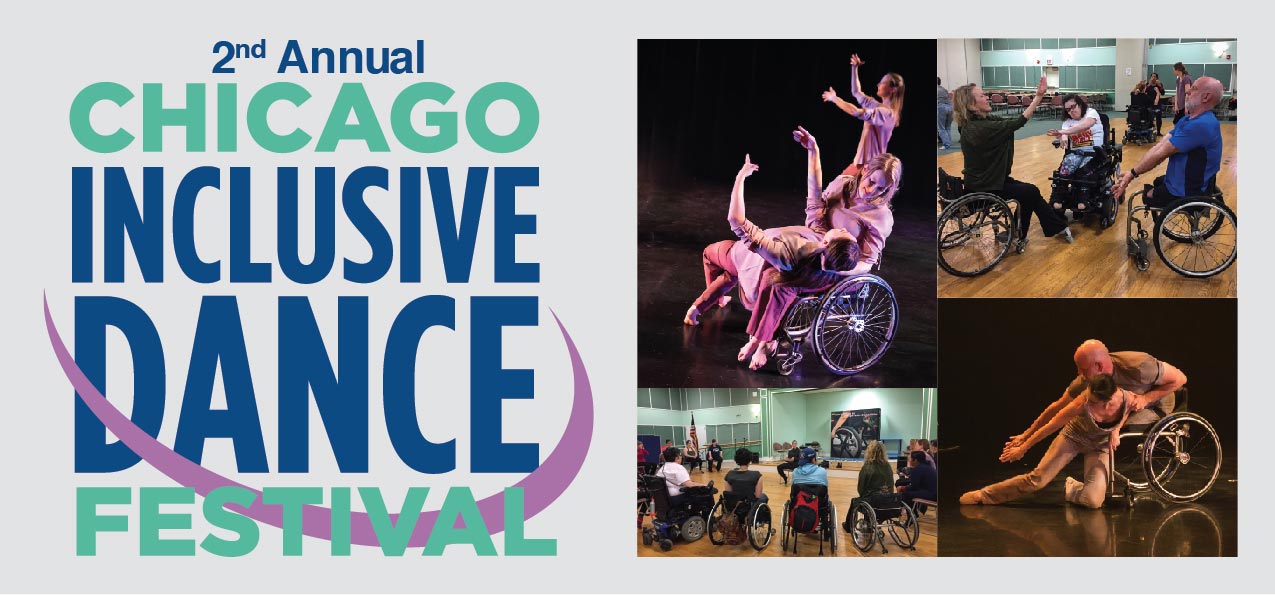 2nd Annual
CHICAGO
INCLUSIVE
DANCE
FESTIVAL